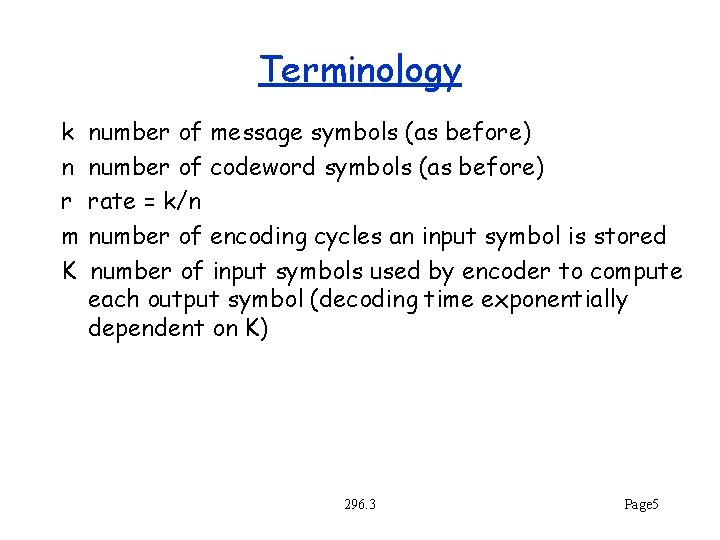 Terminology

k number of message symbols (as before)

n number of codeword symbols (as before)

r rate = k/n

m number of encoding cycles an input symbol is stored

K number of input symbols used by encoder to compute each output symbol (decoding time exponentially dependent on K)

296.3

Page5